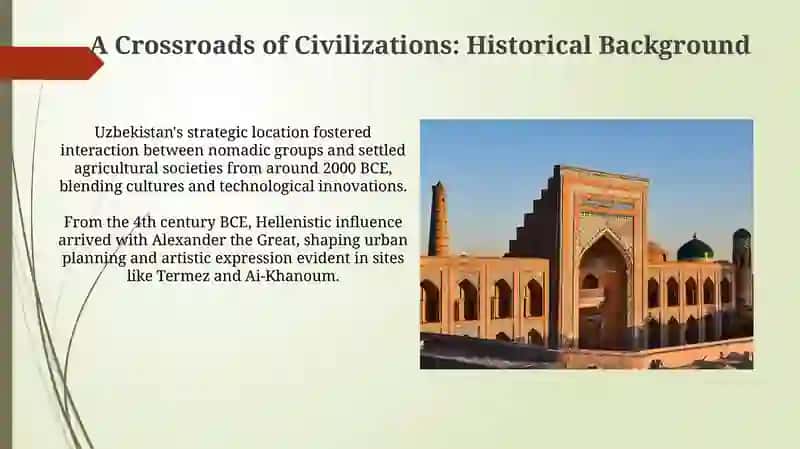 A Crossroads of Civilizations: Historical Background

Uzbekistan's strategic location fostered interaction between nomadic groups and settled agricultural societies from around 2000 BCE, blending cultures and technological innovations.

From the 4th century BCE, Hellenistic influence arrived with Alexander the Great, shaping urban planning and artistic expression evident in sites like Termez and Ai-Khanoum.